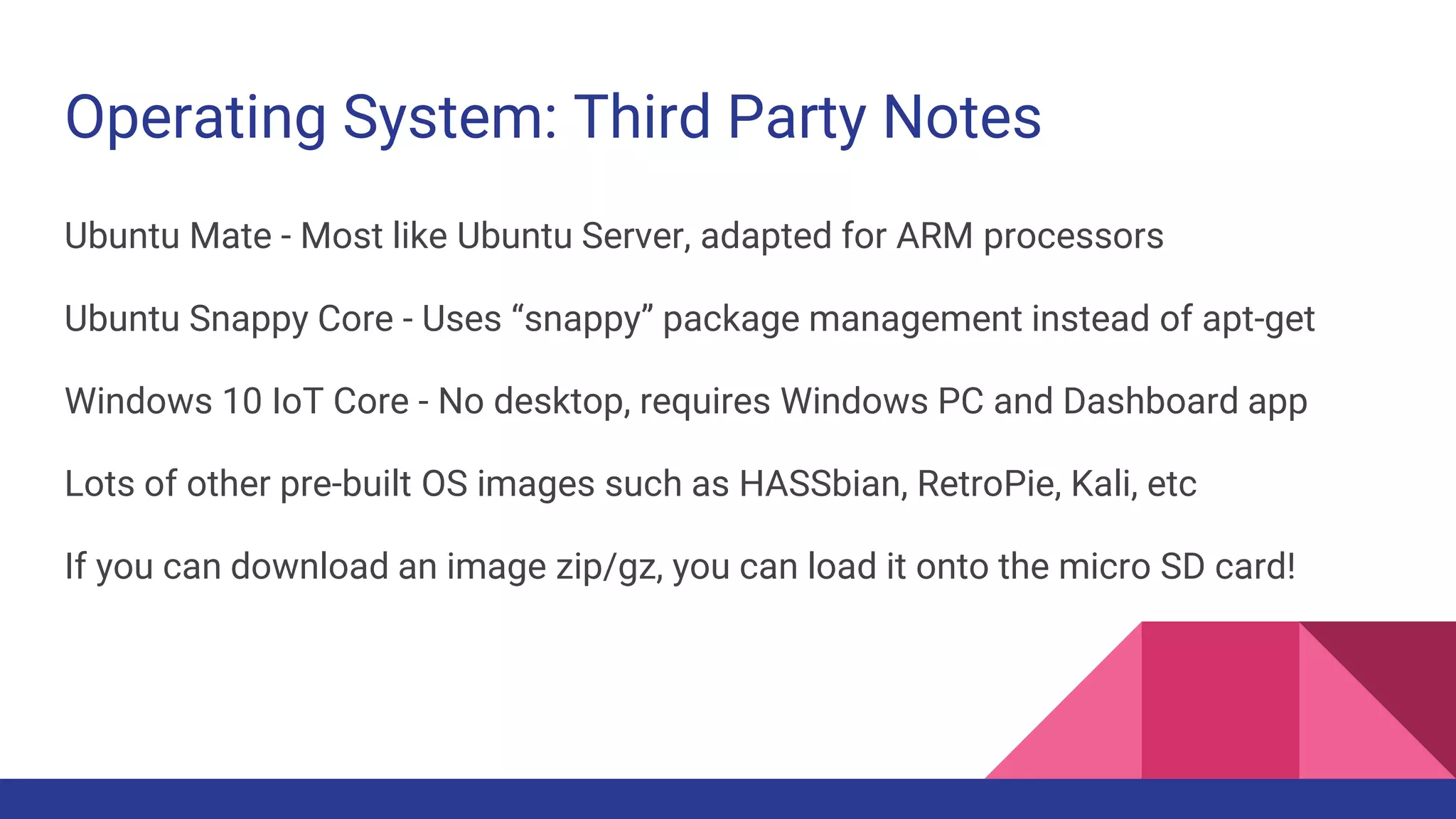 Operating System: Third Party Notes

Ubuntu Mate - Most like Ubuntu Server, adapted for ARM processors

Ubuntu Snappy Core - Uses “snappy” package management instead of apt-get

Windows 10 IoT Core - No desktop, requires Windows PC and Dashboard app

Lots of other pre-built OS images such as HASSbian, RetroPie, Kali, etc

If you can download an image zip/gz, you can load it onto the micro SD card!